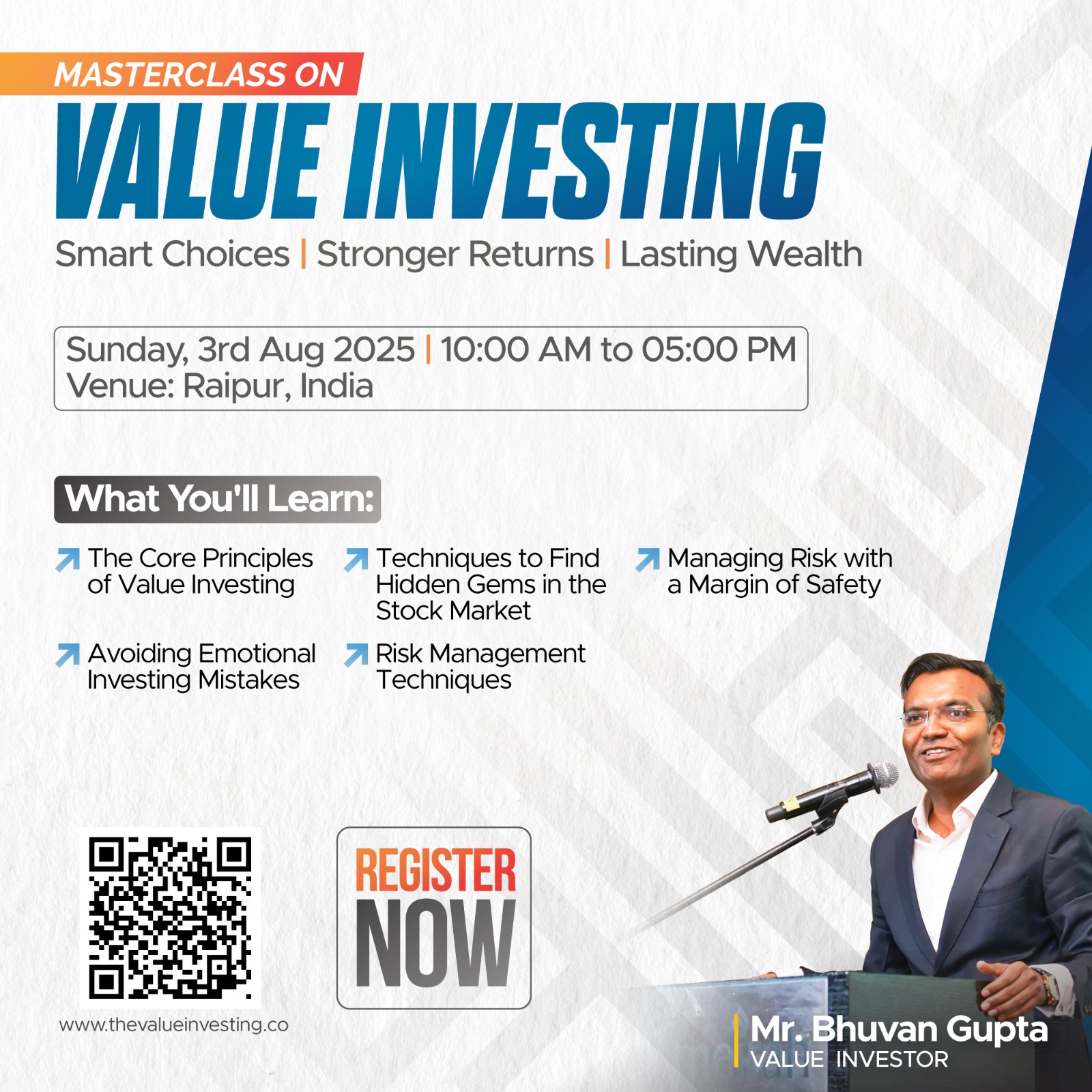 MASTERCLASS ON
VALUE INVESTING
Smart Choices | Stronger Returns | Lasting Wealth

Sunday, 3rd Aug 2025 | 10:00 AM to 05:00 PM
Venue: Raipur, India

What You'll Learn:

The Core Principles of Value Investing

Techniques to Find Hidden Gems in the Stock Market

Managing Risk with a Margin of Safety

Avoiding Emotional Investing Mistakes

Risk Management Techniques

www.thevalueinvesting.co

REGISTER NOW

Mr. Bhuvan Gupta
VALUE INVESTOR